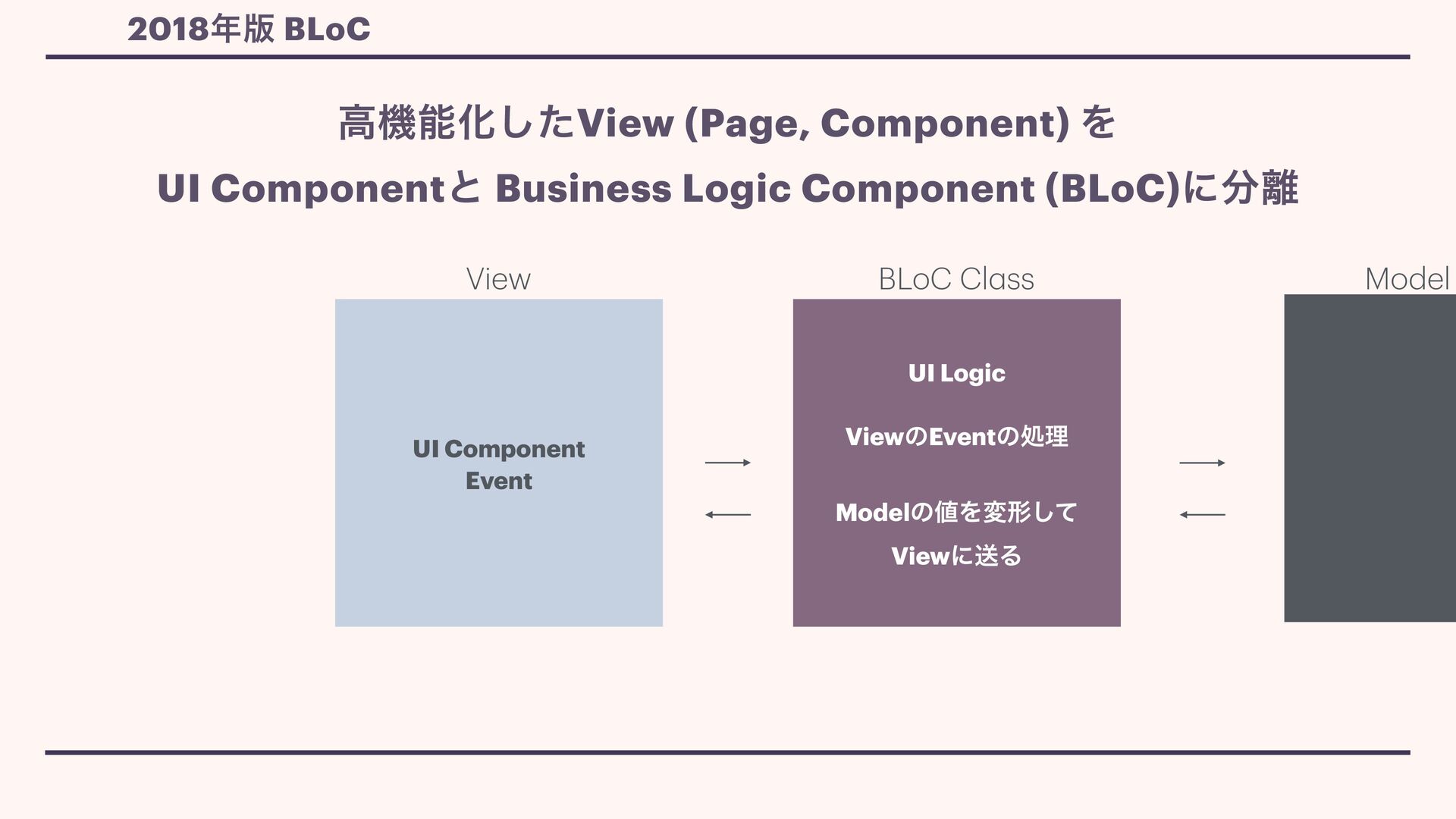 2018年版 BLoC

高機能化したView (Page, Component) を
UI Componentと Business Logic Component (BLoC)に分離

View

UI Component
Event

BLoC Class

UI Logic

ViewのEventの処理

Modelの値を変形して
Viewに送る

Model